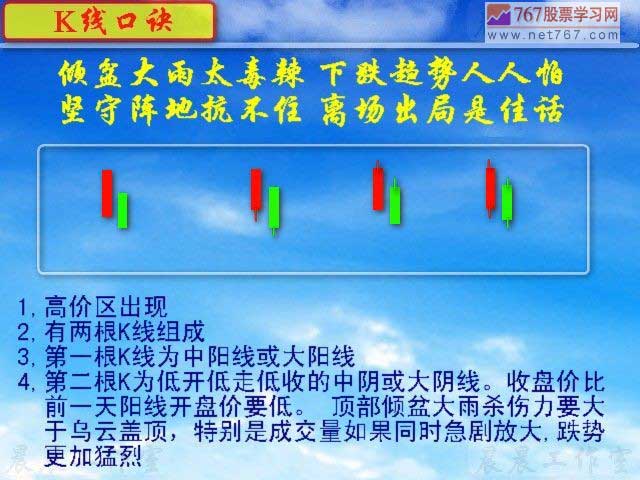 K线口诀

767股票学习网
www.net767.com

倾盆大雨太毒辣 下跌趋势人人怕
坚守阵地抗不住 离场出局是佳话

1, 高价区出现
2, 有两根K线组成
3, 第一根K线为中阳线或大阳线
4, 第二根K为低开低走低收的中阴或大阴线。收盘价比前一天阳线开盘价要低。 顶部倾盆大雨杀伤力要大于乌云盖顶，特别是成交量如果同时急剧放大, 跌势更加猛烈

晨晨工作室
晨晨工作室